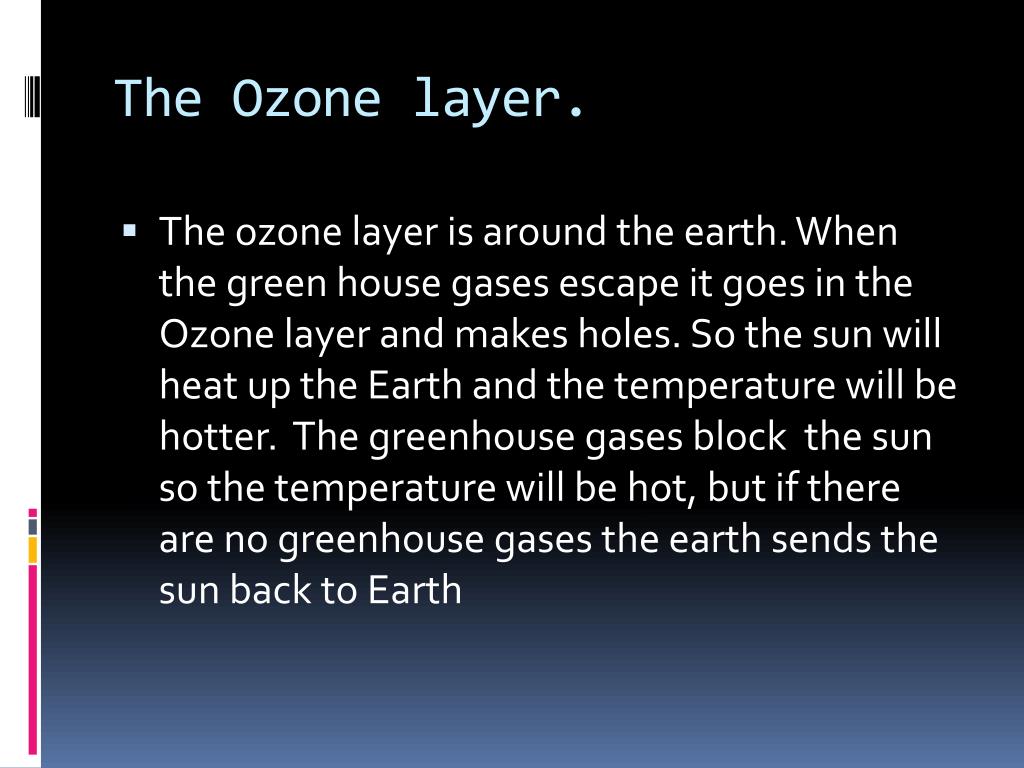 The Ozone layer.

▪ The ozone layer is around the earth. When the green house gases escape it goes in the Ozone layer and makes holes. So the sun will heat up the Earth and the temperature will be hotter.  The greenhouse gases block  the sun so the temperature will be hot, but if there are no greenhouse gases the earth sends the sun back to Earth